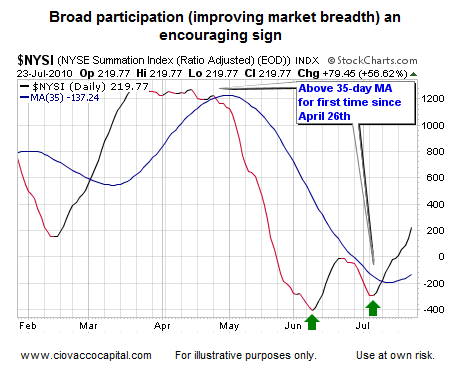 Broad participation (improving market breadth) an encouraging sign

$NYSI (NYSE Summation Index (Ratio Adjusted) (EOD)) INDX © StockCharts.com
23-Jul-2010 Op 219.77 Hi 219.77 Lo 219.77 Cl 219.77 Chg +79.45 (+56.62%)

— $NYSI (Daily) 219.77
— MA(35) -137.24

Above 35-day MA for first time since April 26th

1200
1000
800
600
400
200
0
-200
-400

Feb Mar Apr May Jun Jul

www.ciovaccocapital.com For illustrative purposes only. Use at own risk.